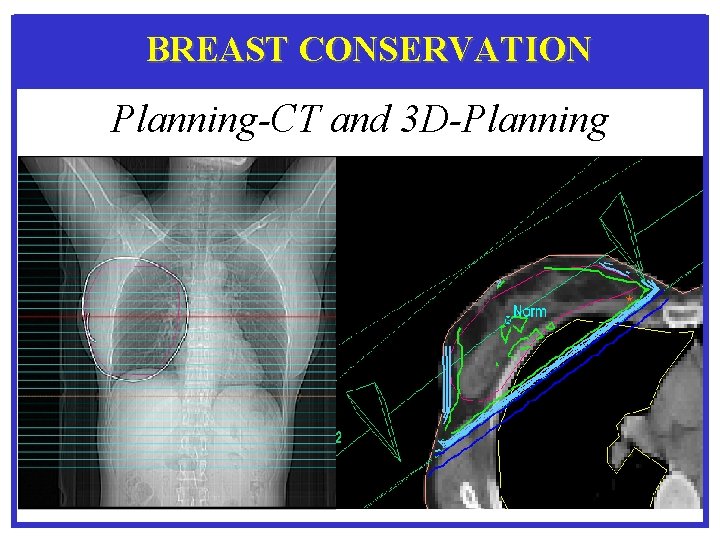 BREAST CONSERVATION

Planning-CT and 3D-Planning

Norm

2